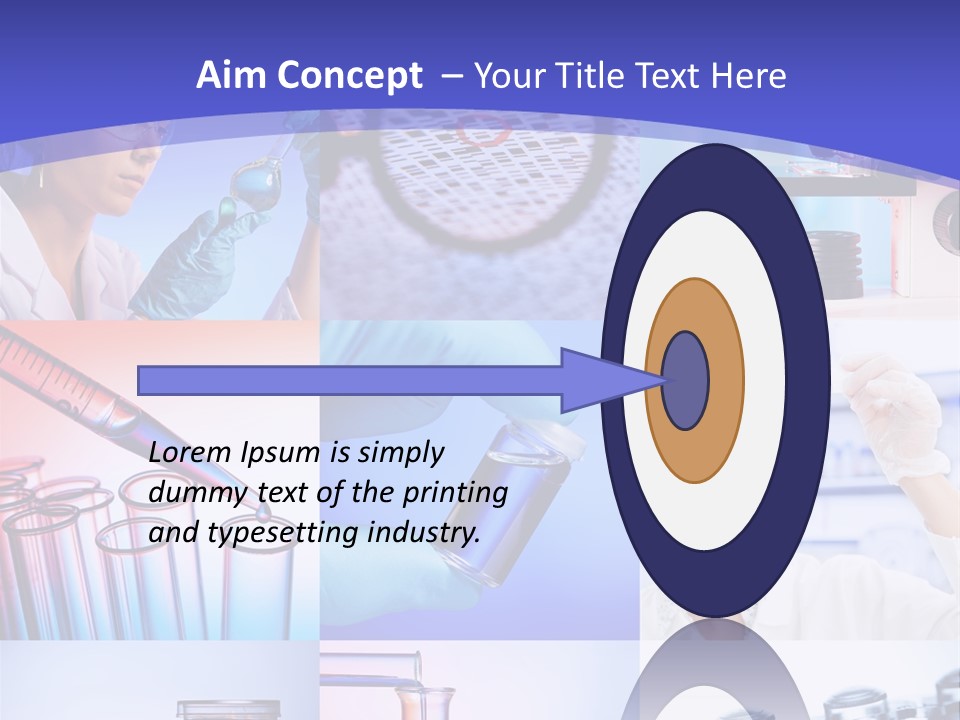 Aim Concept – Your Title Text Here

Lorem Ipsum is simply dummy text of the printing and typesetting industry.